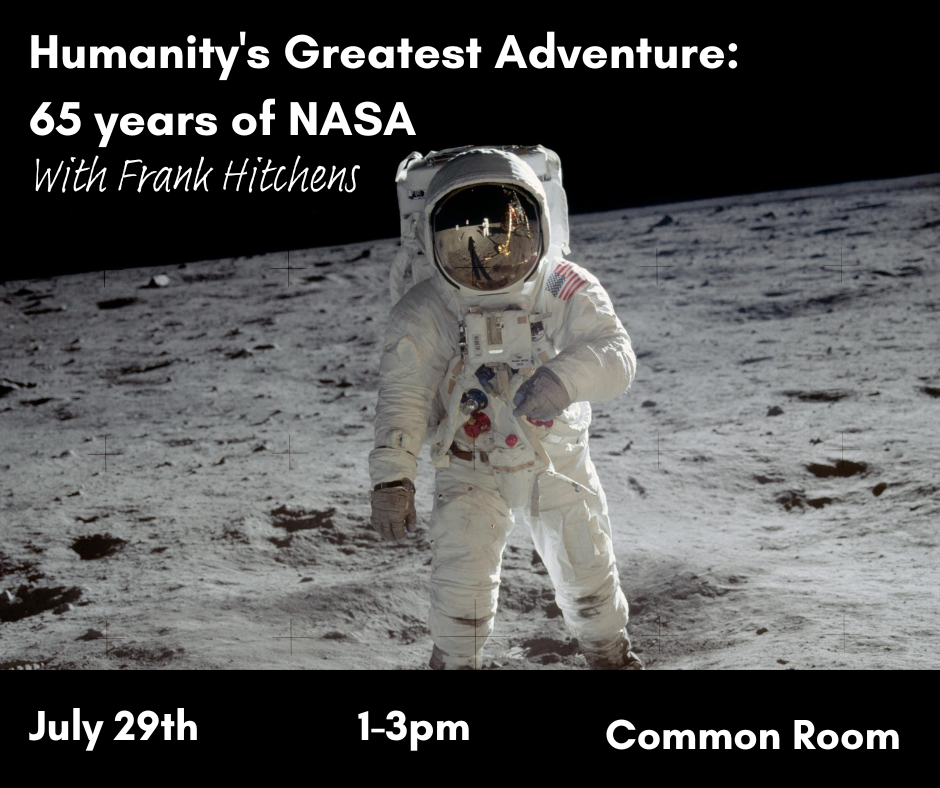 Humanity's Greatest Adventure:
65 years of NASA
With Frank Hitchens

July 29th

1-3pm

Common Room